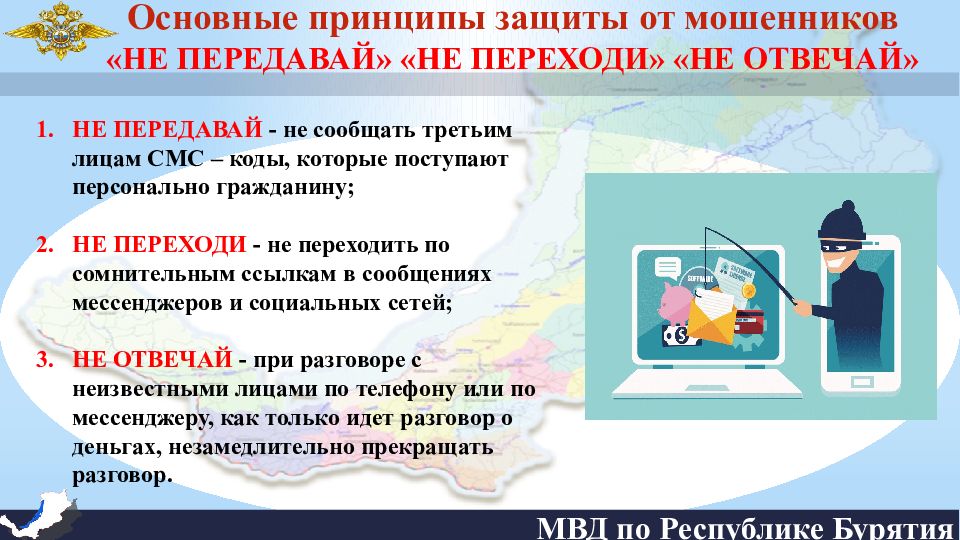 Основные принципы защиты от мошенников
«НЕ ПЕРЕДАВАЙ» «НЕ ПЕРЕХОДИ» «НЕ ОТВЕЧАЙ»

1. НЕ ПЕРЕДАВАЙ - не сообщать третьим лицам СМС – коды, которые поступают персонально гражданину;

2. НЕ ПЕРЕХОДИ - не переходить по сомнительным ссылкам в сообщениях мессенджеров и социальных сетей;

3. НЕ ОТВЕЧАЙ - при разговоре с неизвестными лицами по телефону или по мессенджеру, как только идет разговор о деньгах, незамедлительно прекращать разговор.

МВД по Республике Бурятия